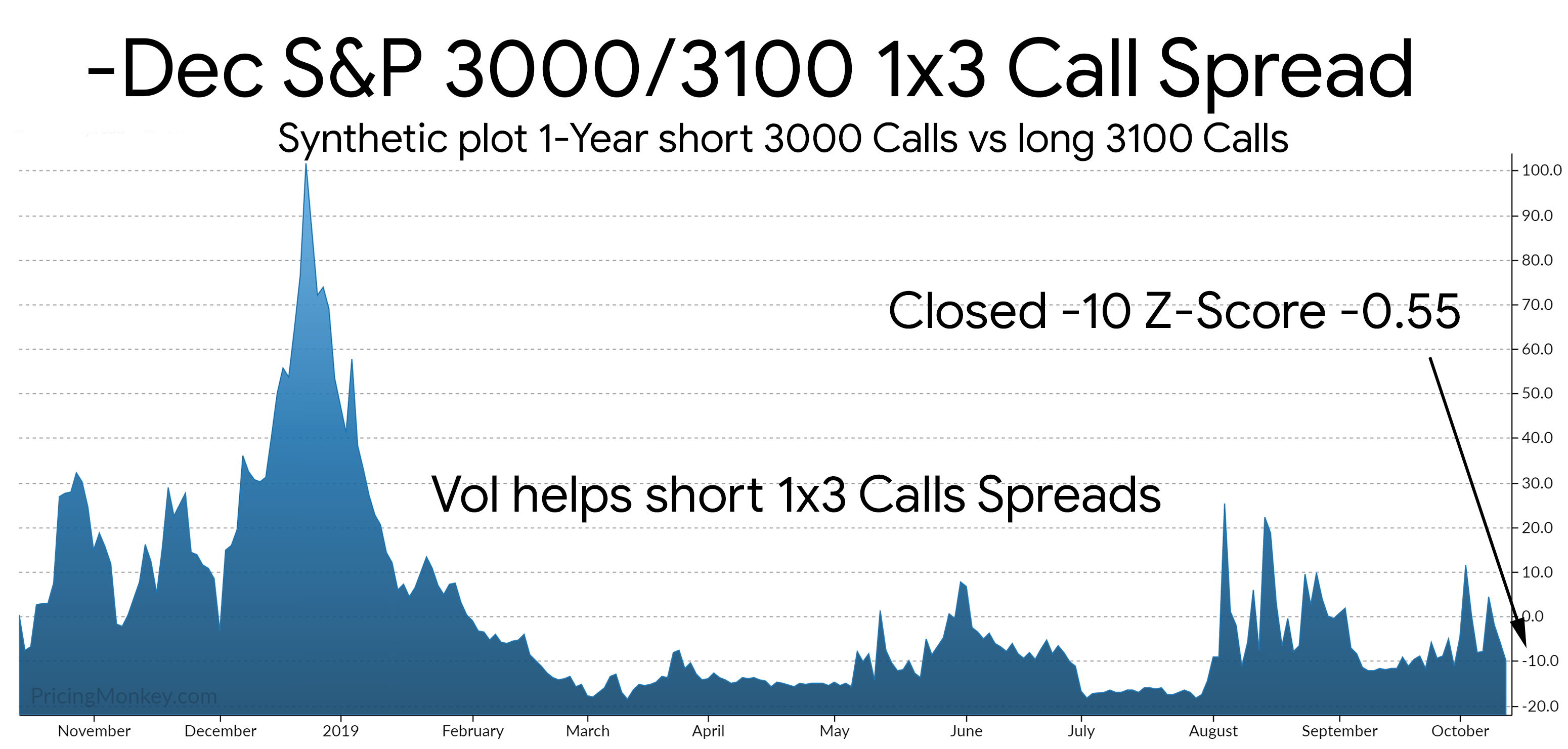 -Dec S&P 3000/3100 1x3 Call Spread

Synthetic plot 1-Year short 3000 Calls vs long 3100 Calls

Closed -10 Z-Score -0.55

Vol helps short 1x3 Calls Spreads

100.0
90.0
80.0
70.0
60.0
50.0
40.0
30.0
20.0
10.0
0.0
-10.0
-20.0

PricingMonkey.com

November December 2019 February March April May June July August September October